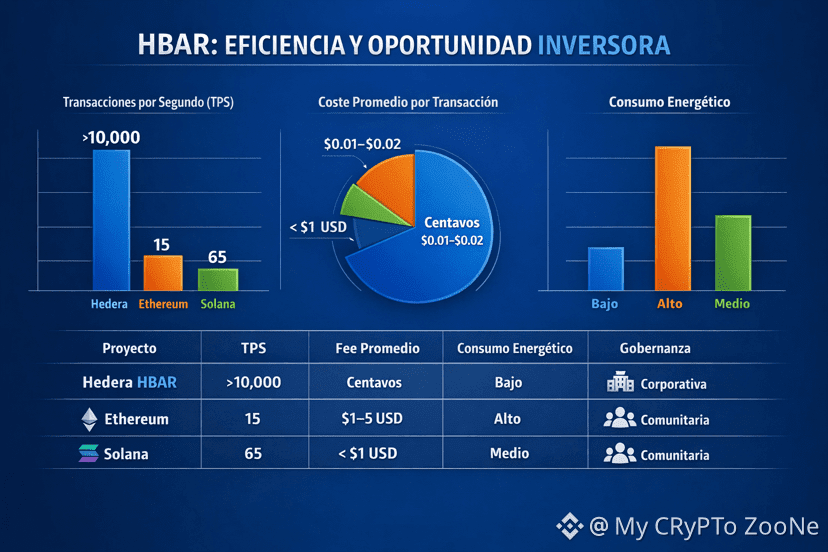 HBAR: EFICIENCIA Y OPORTUNIDAD INVERSORA

Transacciones por Segundo (TPS)

>10,000

15

65

Hedera Ethereum Solana

Coste Promedio por Transacción

$0.01–$0.02

< $1 USD

Centavos
$0.01–$0.02

Consumo Energético

Bajo Alto Medio

| Proyecto | TPS | Fee Promedio | Consumo Energético | Gobernanza |
|---|---|---|---|---|
| Hedera HBAR | >10,000 | Centavos | Bajo | Corporativa |
| Ethereum | 15 | $1–5 USD | Alto | Comunitaria |
| Solana | 65 | < $1 USD | Medio | Comunitaria |

@ My CRyPTo ZooNe